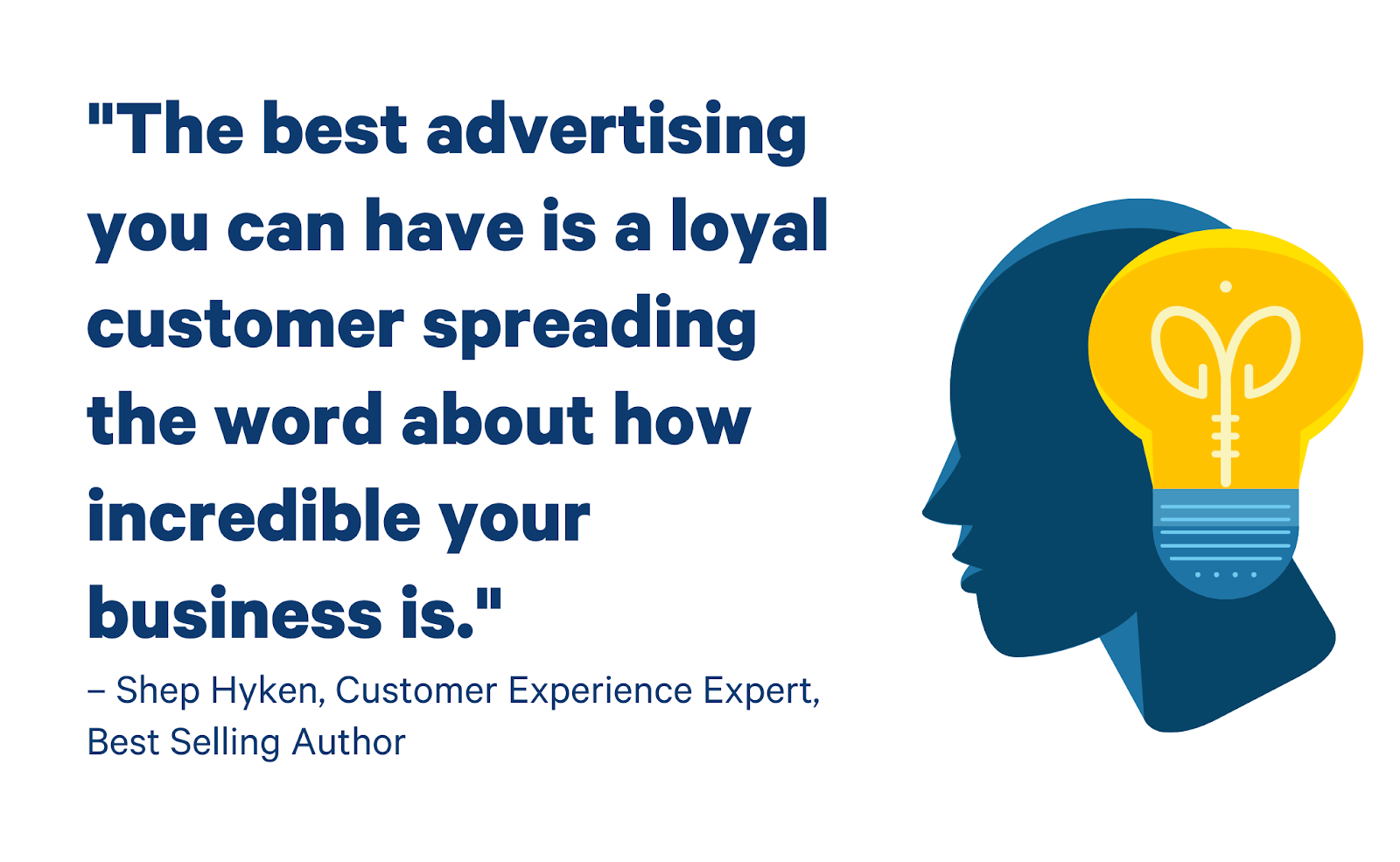 "The best advertising you can have is a loyal customer spreading the word about how incredible your business is."

– Shep Hyken, Customer Experience Expert, Best Selling Author